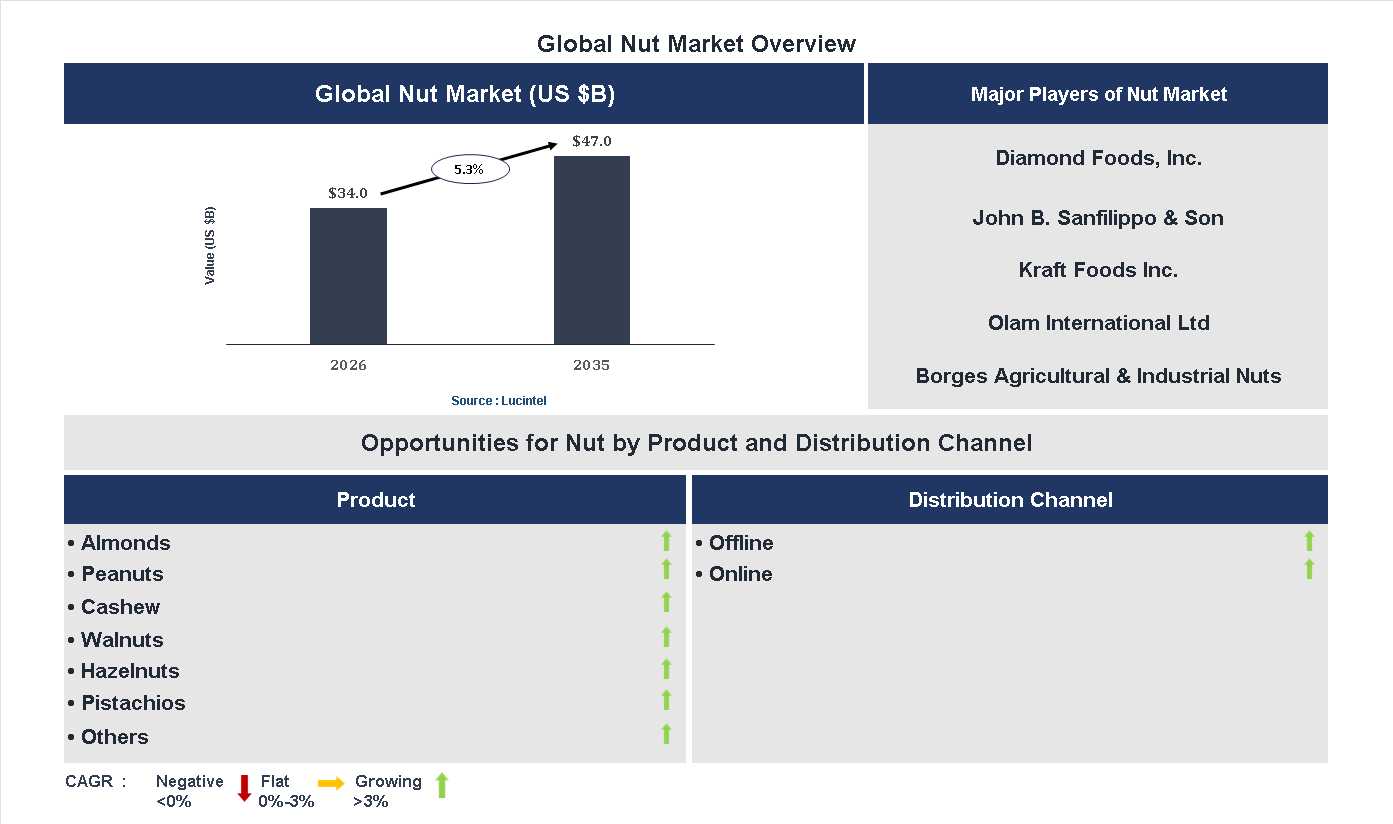 Global Nut Market Overview

Global Nut Market (US $B)

Value (US $B)

$34.0

5.3%

$47.0

2026

2035

Source : Lucintel

Major Players of Nut Market

Diamond Foods, Inc.

John B. Sanfilippo & Son

Kraft Foods Inc.

Olam International Ltd

Borges Agricultural & Industrial Nuts

Opportunities for Nut by Product and Distribution Channel

Product

• Almonds
• Peanuts
• Cashew
• Walnuts
• Hazelnuts
• Pistachios
• Others

Distribution Channel

• Offline
• Online

CAGR : Negative <0% Flat 0%-3% Growing >3%